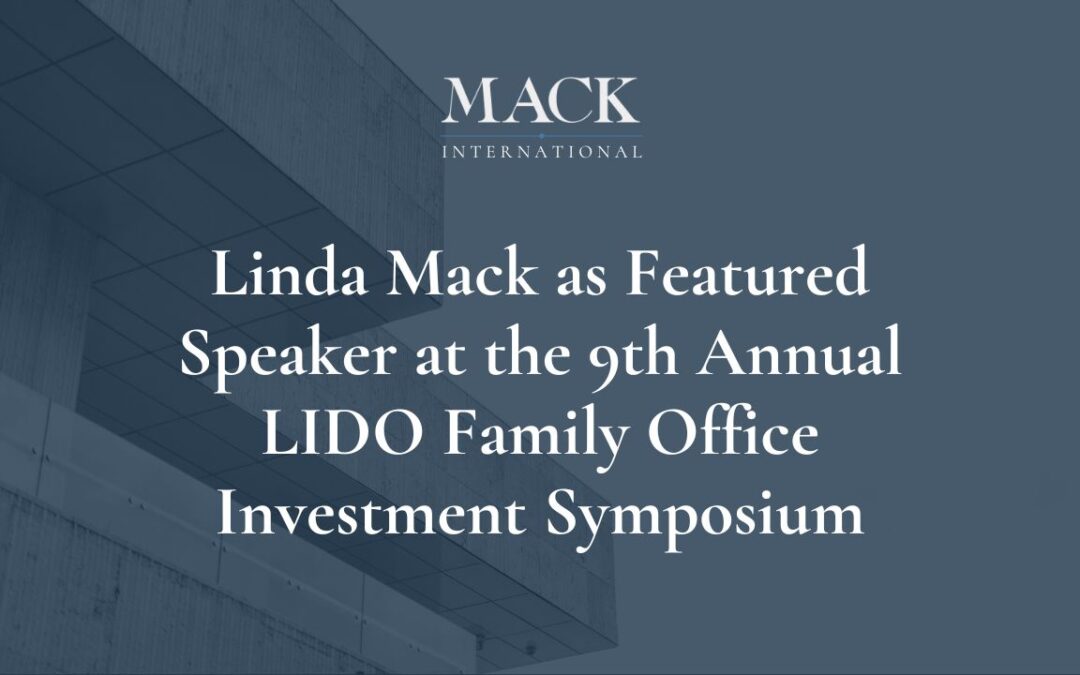 MACK
INTERNATIONAL

Linda Mack as Featured Speaker at the 9th Annual LIDO Family Office Investment Symposium